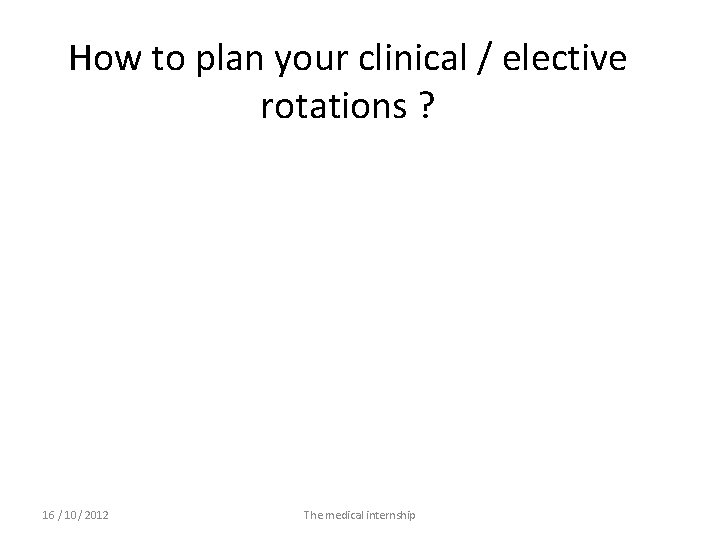 How to plan your clinical / elective rotations ?

16 /10/ 2012

The medical internship